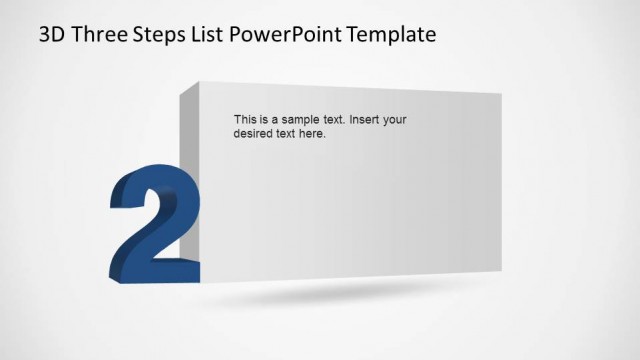 3D Three Steps List PowerPoint Template

This is a sample text. Insert your desired text here.

2